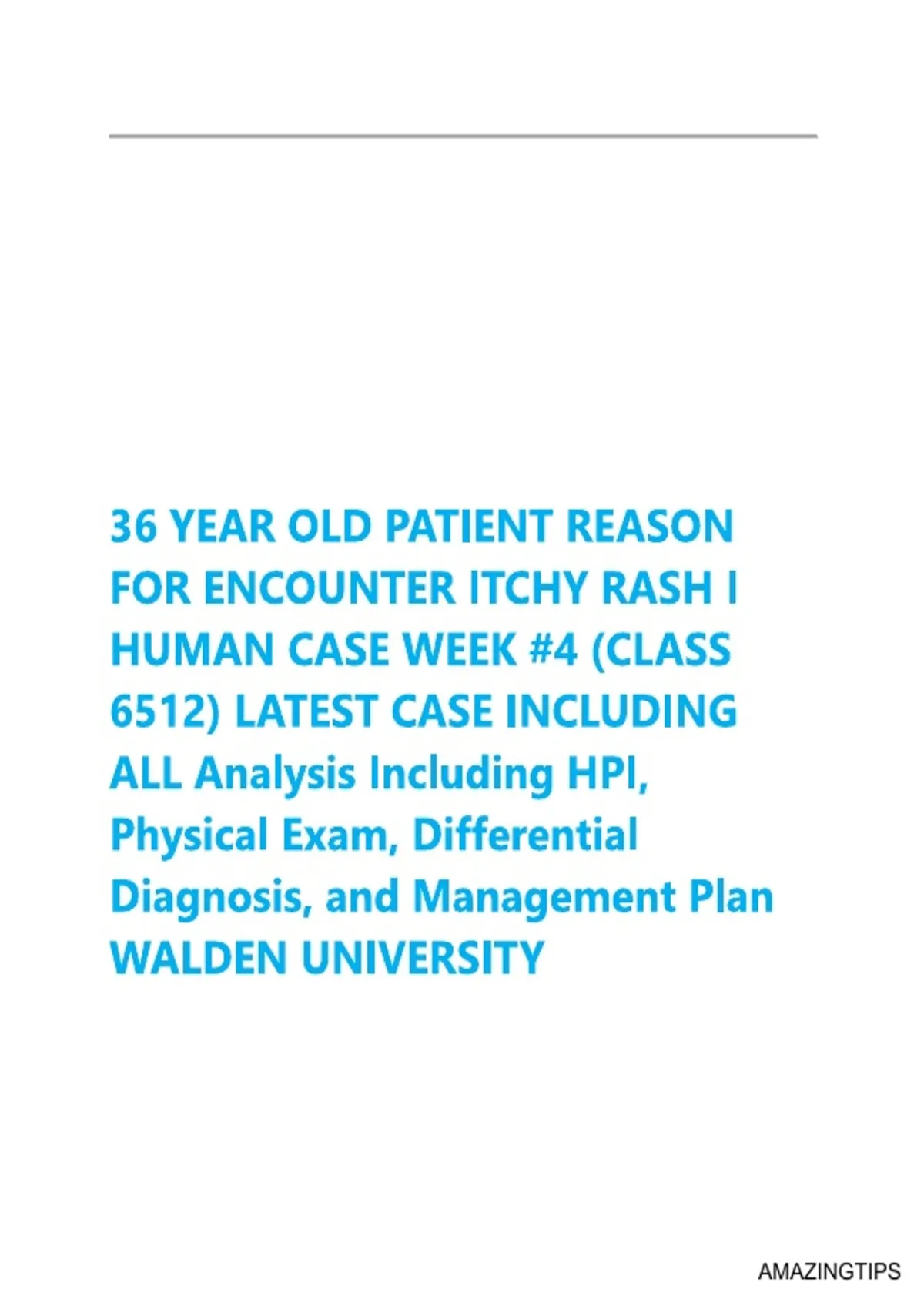 36 YEAR OLD PATIENT REASON FOR ENCOUNTER ITCHY RASH I HUMAN CASE WEEK #4 (CLASS 6512) LATEST CASE INCLUDING ALL Analysis Including HPI, Physical Exam, Differential Diagnosis, and Management Plan WALDEN UNIVERSITY

AMAZINGTIPS